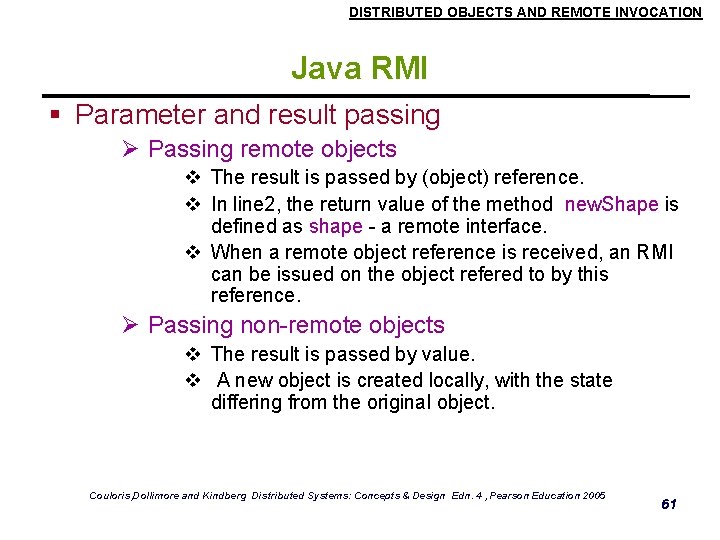 DISTRIBUTED OBJECTS AND REMOTE INVOCATION

Java RMI

▪ Parameter and result passing

➢ Passing remote objects

❖ The result is passed by (object) reference.

❖ In line2, the return value of the method newShape is defined as shape - a remote interface.

❖ When a remote object reference is received, an RMI can be issued on the object refered to by this reference.

➢ Passing non-remote objects

❖ The result is passed by value.

❖ A new object is created locally, with the state differing from the original object.

Couloris,Dollimore and Kindberg Distributed Systems: Concepts & Design Edn. 4 , Pearson Education 2005

61